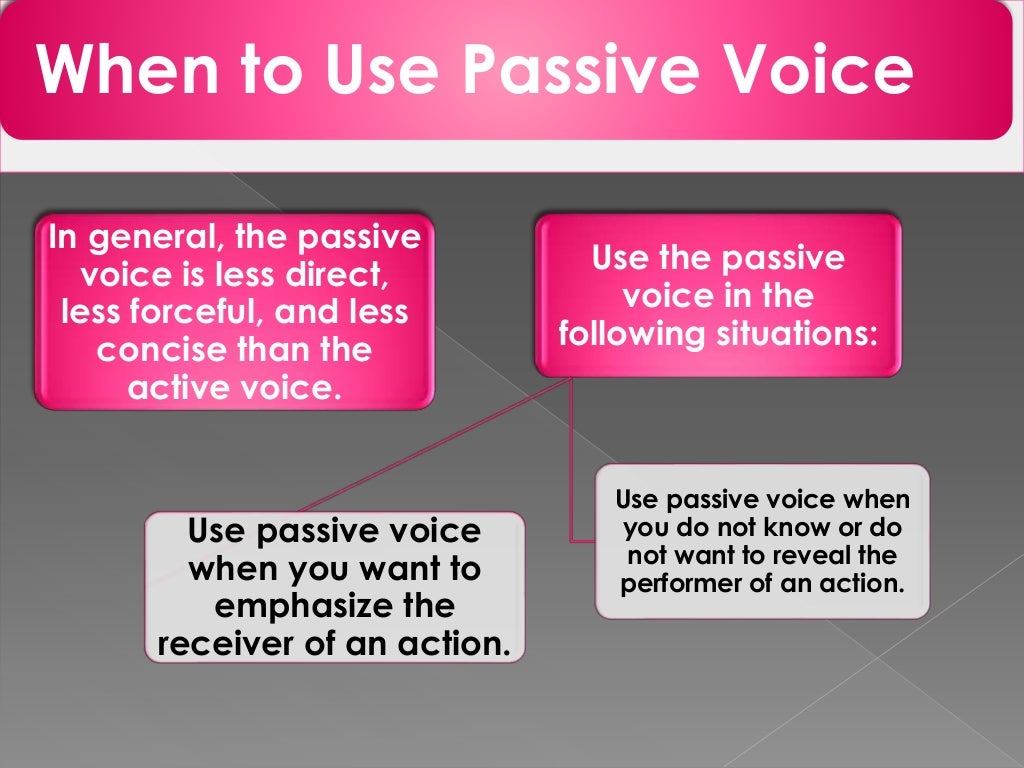 When to Use Passive Voice

In general, the passive voice is less direct, less forceful, and less concise than the active voice.

Use the passive voice in the following situations:

Use passive voice when you want to emphasize the receiver of an action.

Use passive voice when you do not know or do not want to reveal the performer of an action.